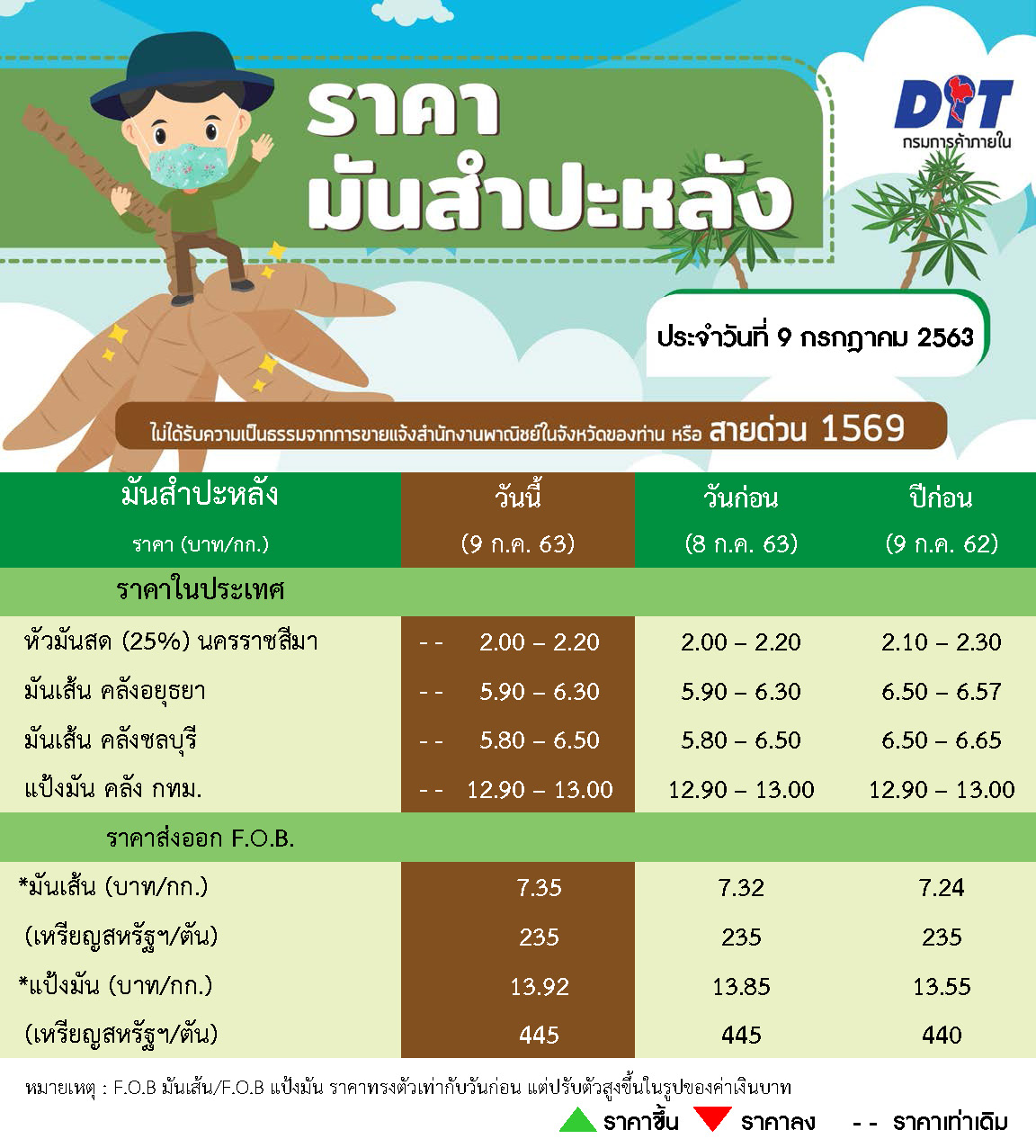 ราคา
มันสำปะหลัง

DIT
กรมการค้าภายใน

ประจำวันที่ 9 กรกฎาคม 2563

ไม่ได้รับความเป็นธรรมจากการขายแจ้งสำนักงานพาณิชย์ในจังหวัดของท่าน หรือ สายด่วน 1569

| มันสำปะหลัง ราคา (บาท/กก.) | วันนี้ (9 ก.ค. 63) | วันก่อน (8 ก.ค. 63) | ปีก่อน (9 ก.ค. 62) |
|---|---|---|---|
| ราคาในประเทศ | | | |
| หัวมันสด (25%) นครราชสีมา | - - 2.00 – 2.20 | 2.00 – 2.20 | 2.10 – 2.30 |
| มันเส้น คลังอยุธยา | - - 5.90 – 6.30 | 5.90 – 6.30 | 6.50 – 6.57 |
| มันเส้น คลังชลบุรี | - - 5.80 – 6.50 | 5.80 – 6.50 | 6.50 – 6.65 |
| แป้งมัน คลัง กทม. | - - 12.90 – 13.00 | 12.90 – 13.00 | 12.90 – 13.00 |
| ราคาส่งออก F.O.B. | | | |
| *มันเส้น (บาท/กก.) | 7.35 | 7.32 | 7.24 |
| (เหรียญสหรัฐฯ/ตัน) | 235 | 235 | 235 |
| *แป้งมัน (บาท/กก.) | 13.92 | 13.85 | 13.55 |
| (เหรียญสหรัฐฯ/ตัน) | 445 | 445 | 440 |

หมายเหตุ : F.O.B มันเส้น/F.O.B แป้งมัน ราคาทรงตัวเท่ากับวันก่อน แต่ปรับตัวสูงขึ้นในรูปของค่าเงินบาท

ราคาขึ้น ราคาลง - - ราคาเท่าเดิม